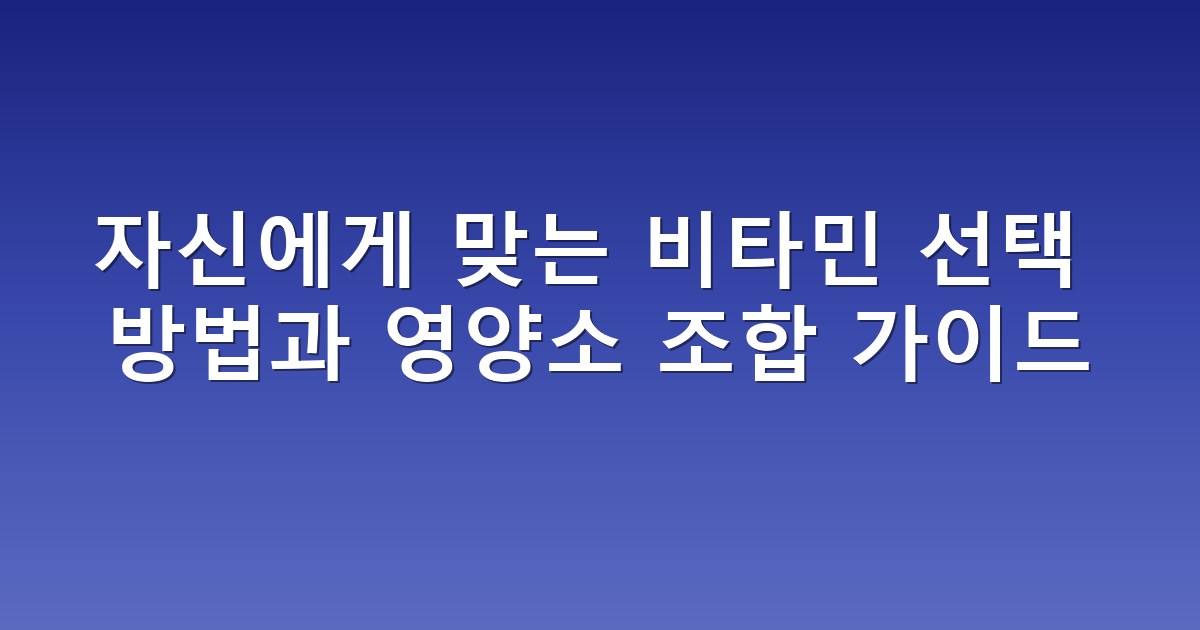 자신에게 맞는 비타민 선택
방법과 영양소 조합 가이드